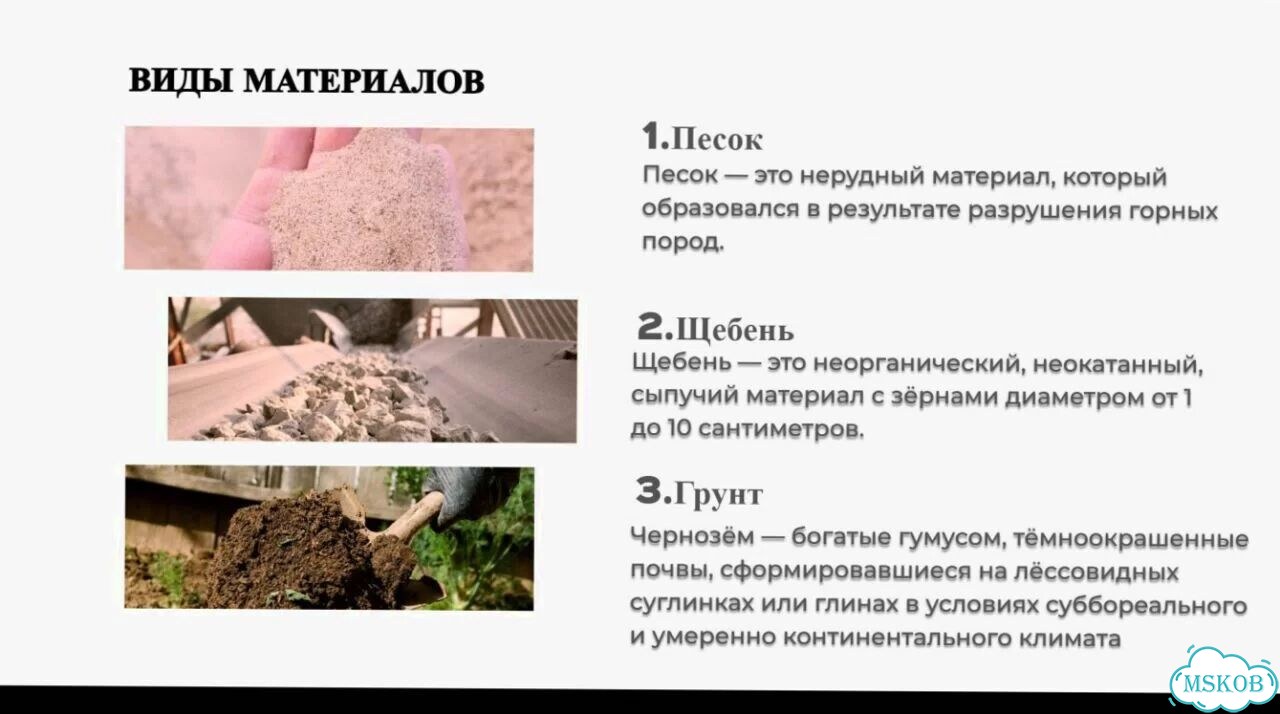 ВИДЫ МАТЕРИАЛОВ

1.Песок
Песок — это нерудный материал, который образовался в результате разрушения горных пород.

2.Щебень
Щебень — это неорганический, неокатанный, сыпучий материал с зёрнами диаметром от 1 до 10 сантиметров.

3.Грунт
Чернозём — богатые гумусом, тёмноокрашенные почвы, сформировавшиеся на лёссовидных суглинках или глинах в условиях суббореального и умеренно континентального климата

MSKOB